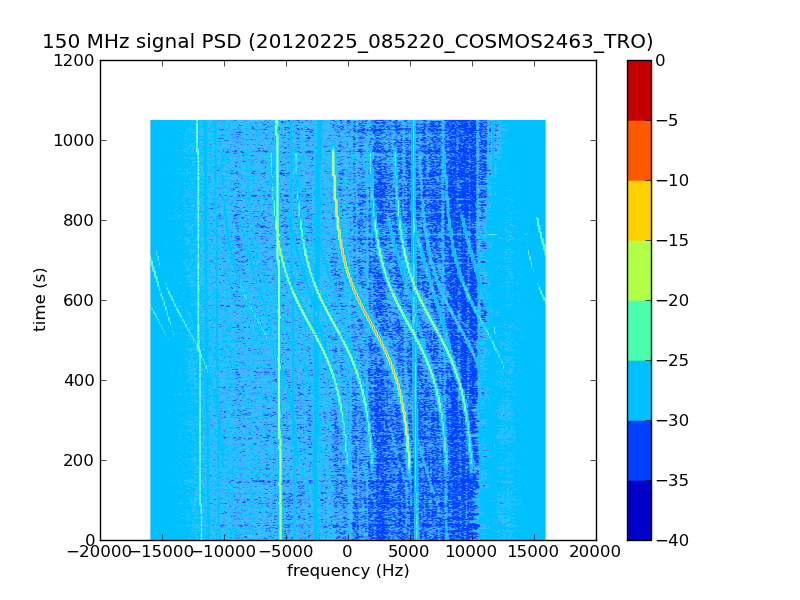 150 MHz signal PSD (20120225_085220_COSMOS2463_TRO)

1200
1000
800
600
400
200
0

time (s)

−20000 −15000 −10000 −5000 0 5000 10000 15000 20000

frequency (Hz)

0
−5
−10
−15
−20
−25
−30
−35
−40